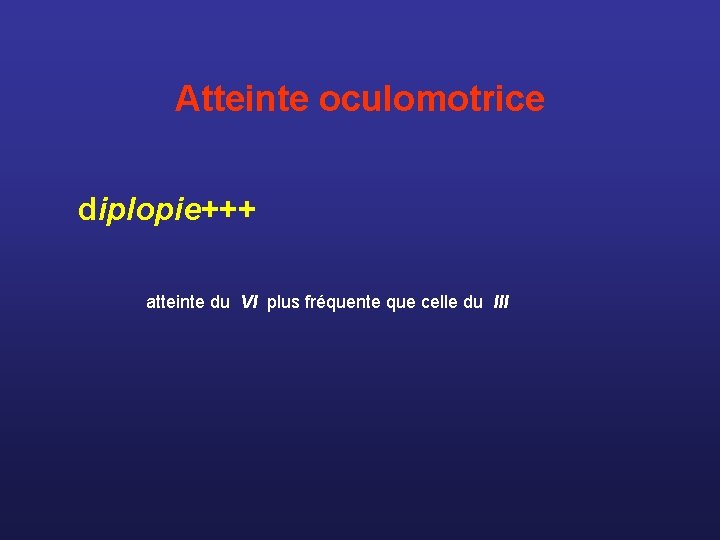 Atteinte oculomotrice

diplopie+++

atteinte du VI plus fréquente que celle du III